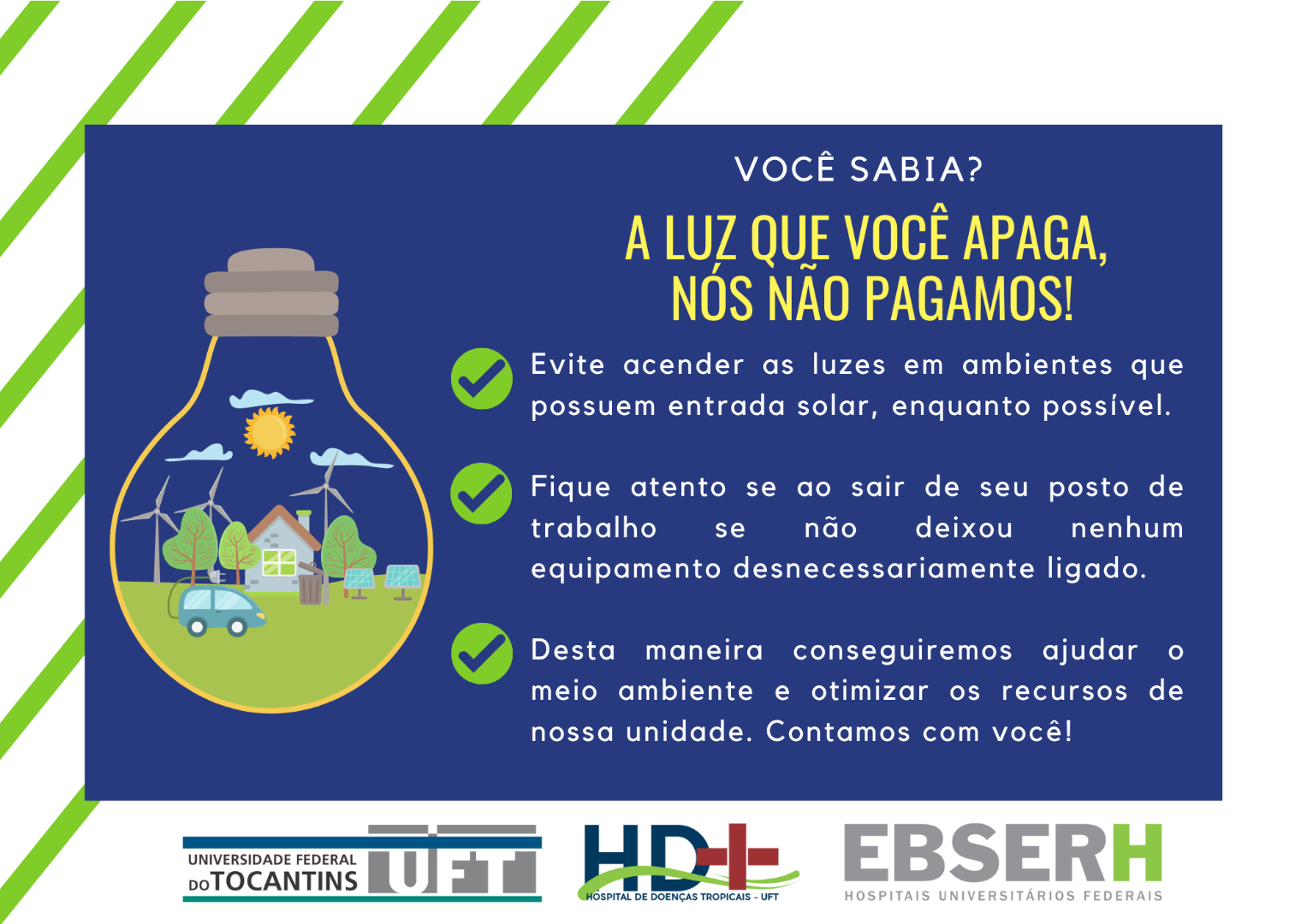 VOCÊ SABIA?

A LUZ QUE VOCÊ APAGA, NÓS NÃO PAGAMOS!

Evite acender as luzes em ambientes que possuem entrada solar, enquanto possível.

Fique atento se ao sair de seu posto de trabalho se não deixou nenhum equipamento desnecessariamente ligado.

Desta maneira conseguiremos ajudar o meio ambiente e otimizar os recursos de nossa unidade. Contamos com você!

UNIVERSIDADE FEDERAL DO TOCANTINS UFT

HD HOSPITAL DE DOENÇAS TROPICAIS - UFT

EBSERH HOSPITAIS UNIVERSITÁRIOS FEDERAIS